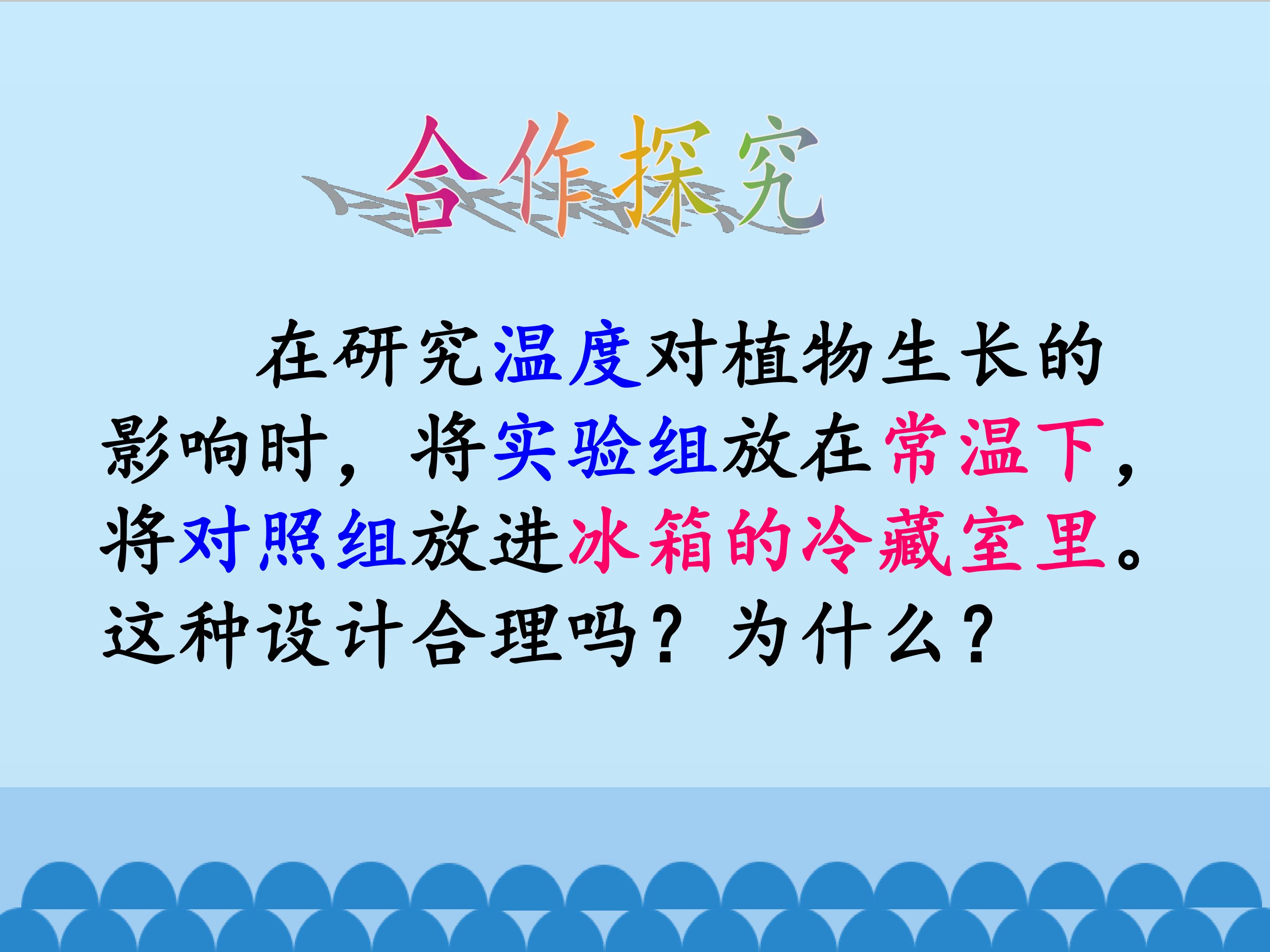 合作探究

在研究温度对植物生长的影响时，将实验组放在常温下，将对照组放进冰箱的冷藏室里。这种设计合理吗？为什么？